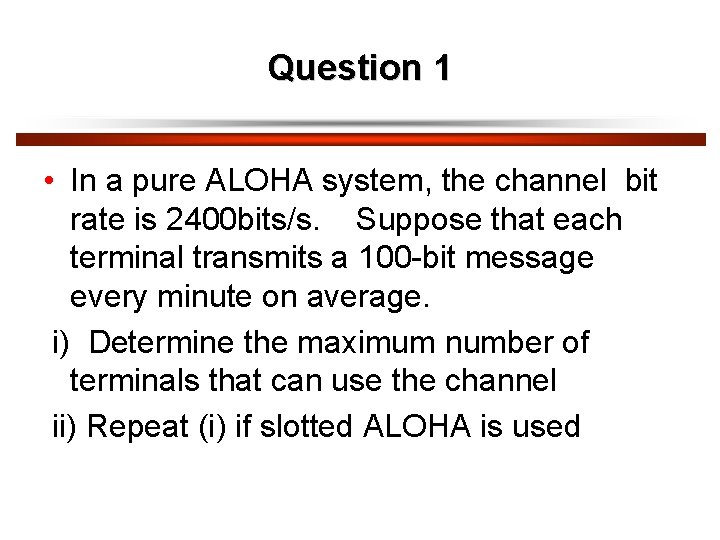 Question 1

• In a pure ALOHA system, the channel bit rate is 2400bits/s. Suppose that each terminal transmits a 100-bit message every minute on average.

i) Determine the maximum number of terminals that can use the channel

ii) Repeat (i) if slotted ALOHA is used